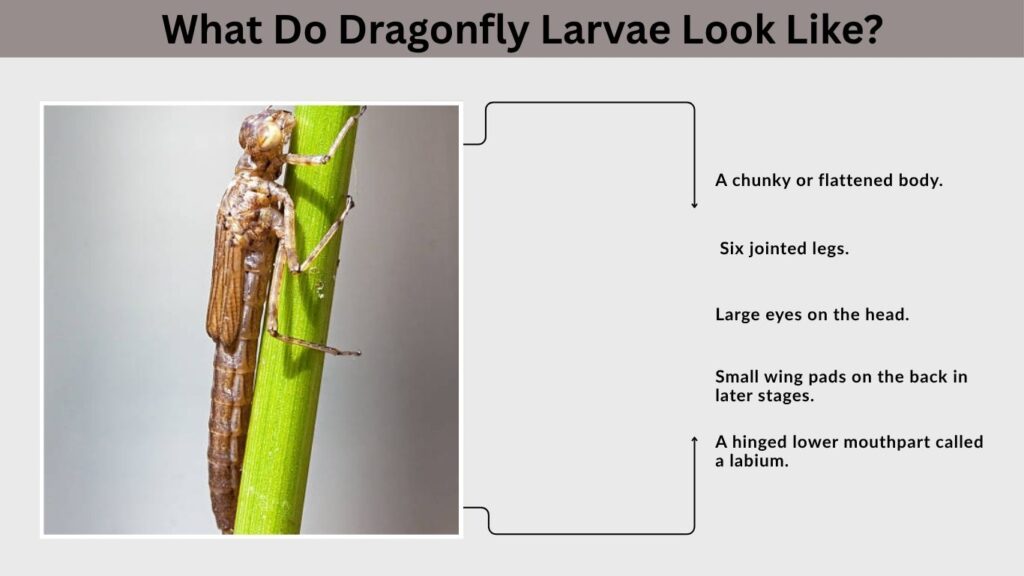 What Do Dragonfly Larvae Look Like?

A chunky or flattened body.

Six jointed legs.

Large eyes on the head.

Small wing pads on the back in later stages.

A hinged lower mouthpart called a labium.